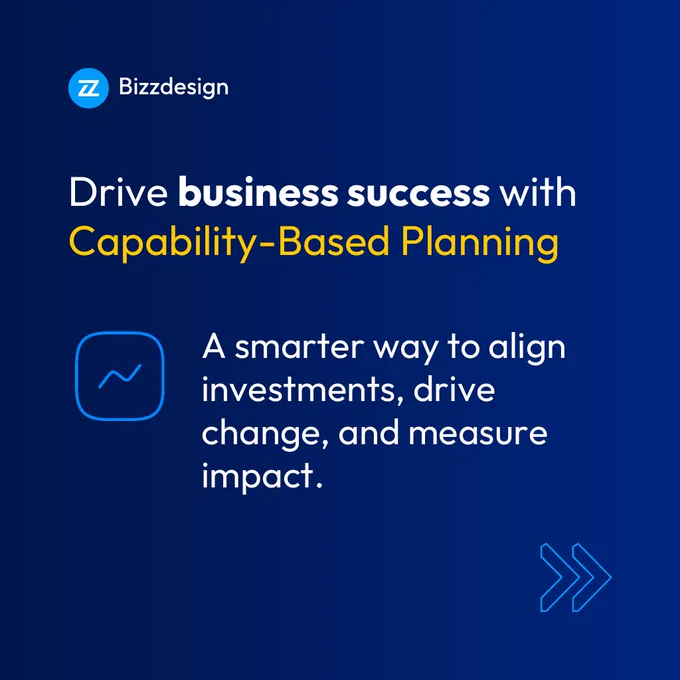 Bizzdesign

Drive business success with Capability-Based Planning

A smarter way to align investments, drive change, and measure impact.